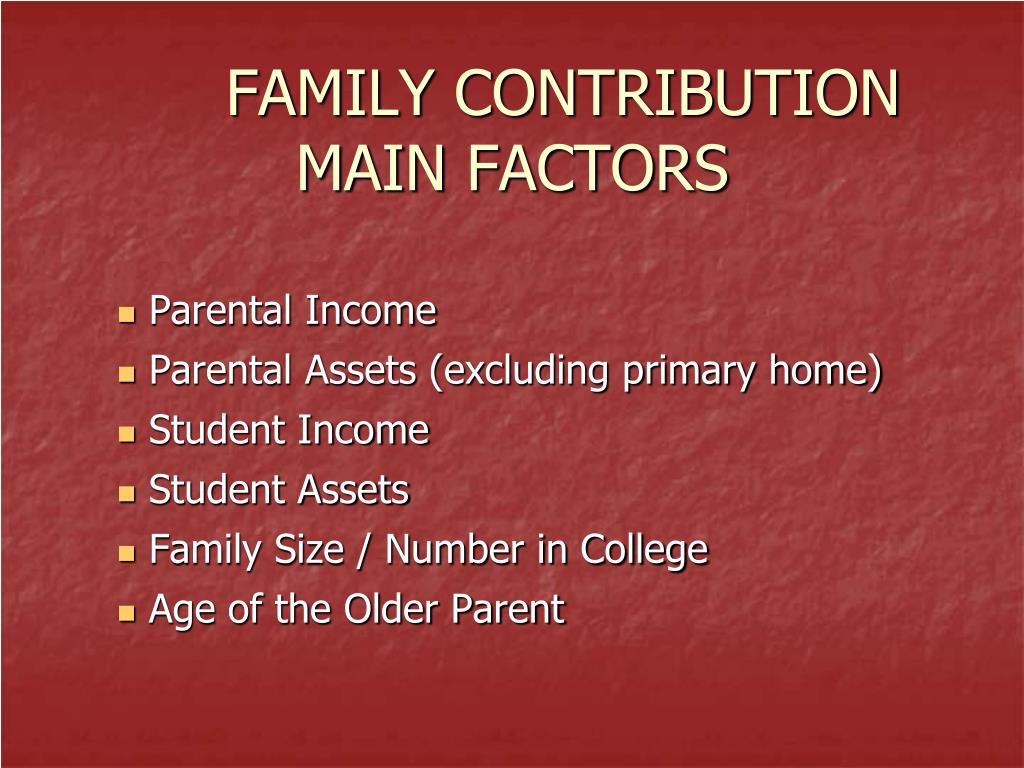 FAMILY CONTRIBUTION MAIN FACTORS

- Parental Income
- Parental Assets (excluding primary home)
- Student Income
- Student Assets
- Family Size / Number in College
- Age of the Older Parent